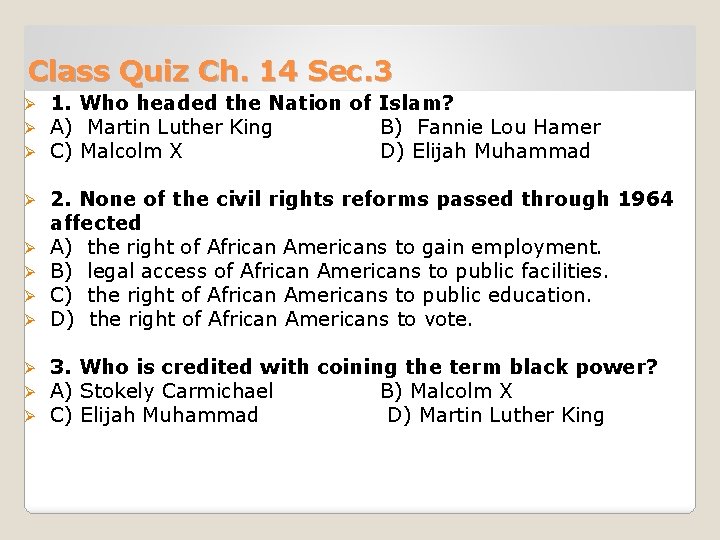 Class Quiz Ch. 14 Sec.3

1. Who headed the Nation of Islam?
A) Martin Luther King B) Fannie Lou Hamer
C) Malcolm X D) Elijah Muhammad

2. None of the civil rights reforms passed through 1964 affected
A) the right of African Americans to gain employment.
B) legal access of African Americans to public facilities.
C) the right of African Americans to public education.
D) the right of African Americans to vote.

3. Who is credited with coining the term black power?
A) Stokely Carmichael B) Malcolm X
C) Elijah Muhammad D) Martin Luther King